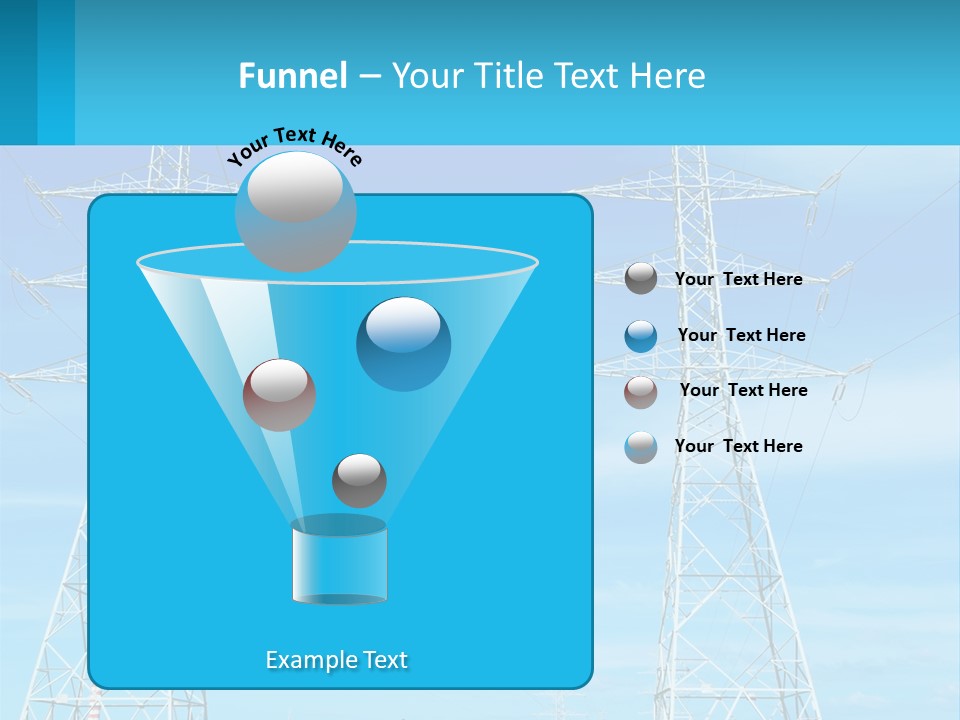 Funnel – Your Title Text Here

Your Text Here

Your Text Here

Your Text Here

Your Text Here

Your Text Here

Example Text